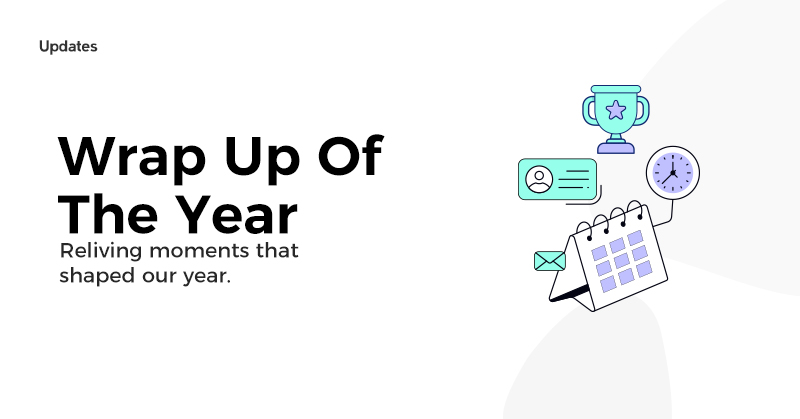 Updates

Wrap Up Of The Year

Reliving moments that shaped our year.